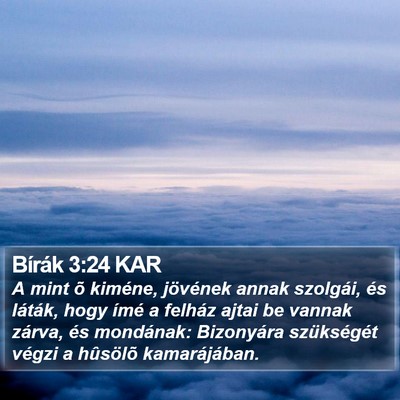 Bírák 3:24 KAR
A mint õ kiméne, jövének annak szolgái, és láták, hogy ímé a felház ajtai be vannak zárva, és mondának: Bizonyára szükségét végzi a hûsölõ kamarájában.